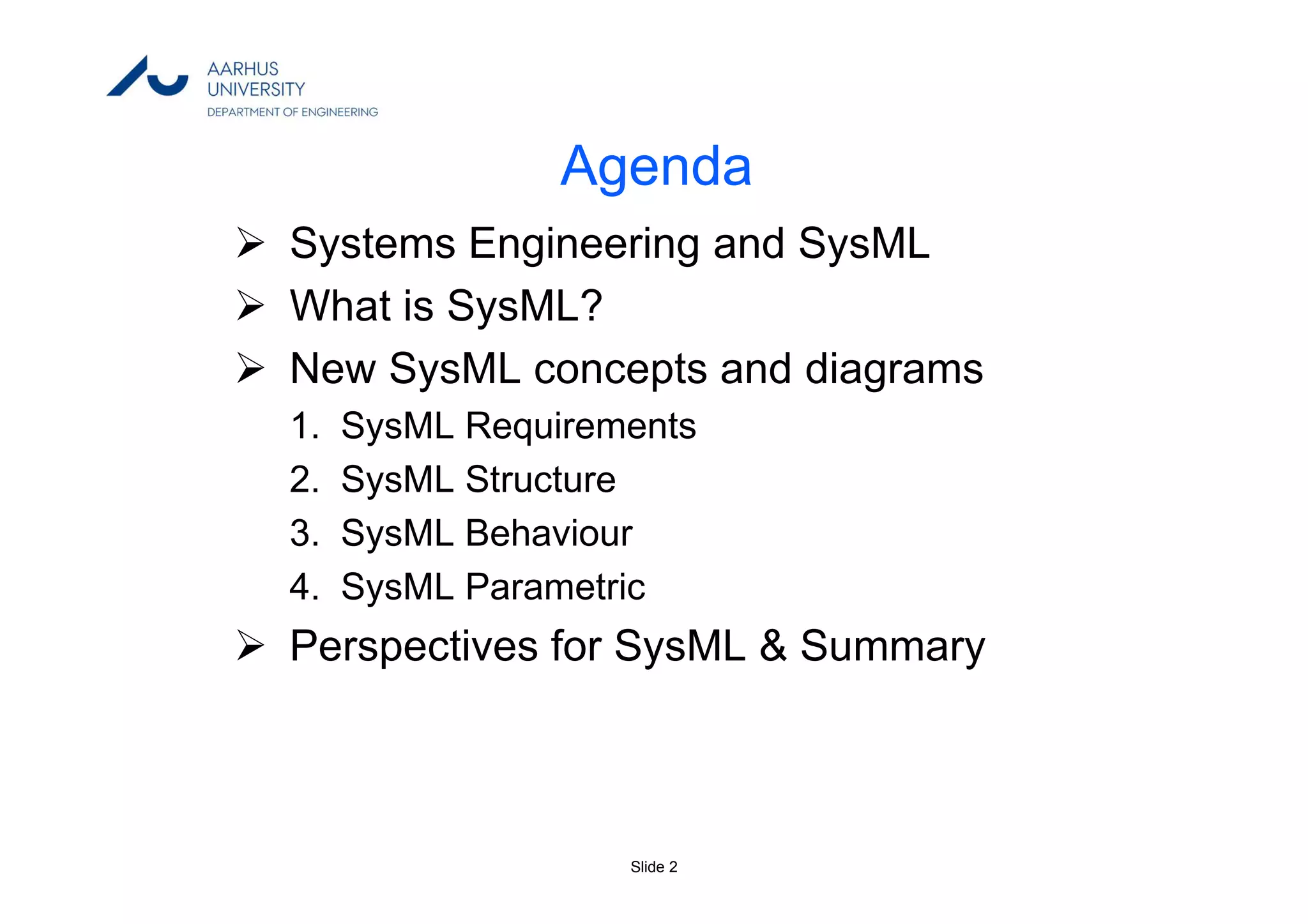 AARHUS UNIVERSITY
DEPARTMENT OF ENGINEERING

Agenda

➢ Systems Engineering and SysML
➢ What is SysML?
➢ New SysML concepts and diagrams
1. SysML Requirements
2. SysML Structure
3. SysML Behaviour
4. SysML Parametric
➢ Perspectives for SysML & Summary

Slide 2